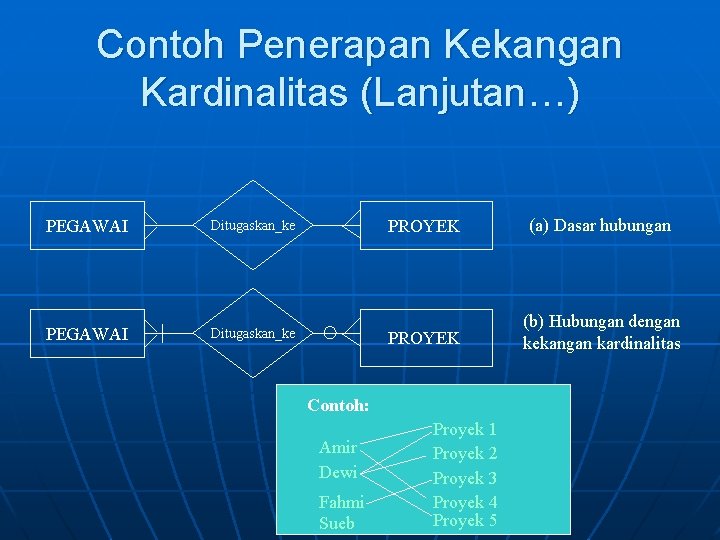 Contoh Penerapan Kekangan Kardinalitas (Lanjutan…)

PEGAWAI

Ditugaskan_ke

PROYEK

(a) Dasar hubungan

PEGAWAI

Ditugaskan_ke

PROYEK

(b) Hubungan dengan kekangan kardinalitas

Contoh:

Amir
Dewi
Fahmi
Sueb

Proyek 1
Proyek 2
Proyek 3
Proyek 4
Proyek 5